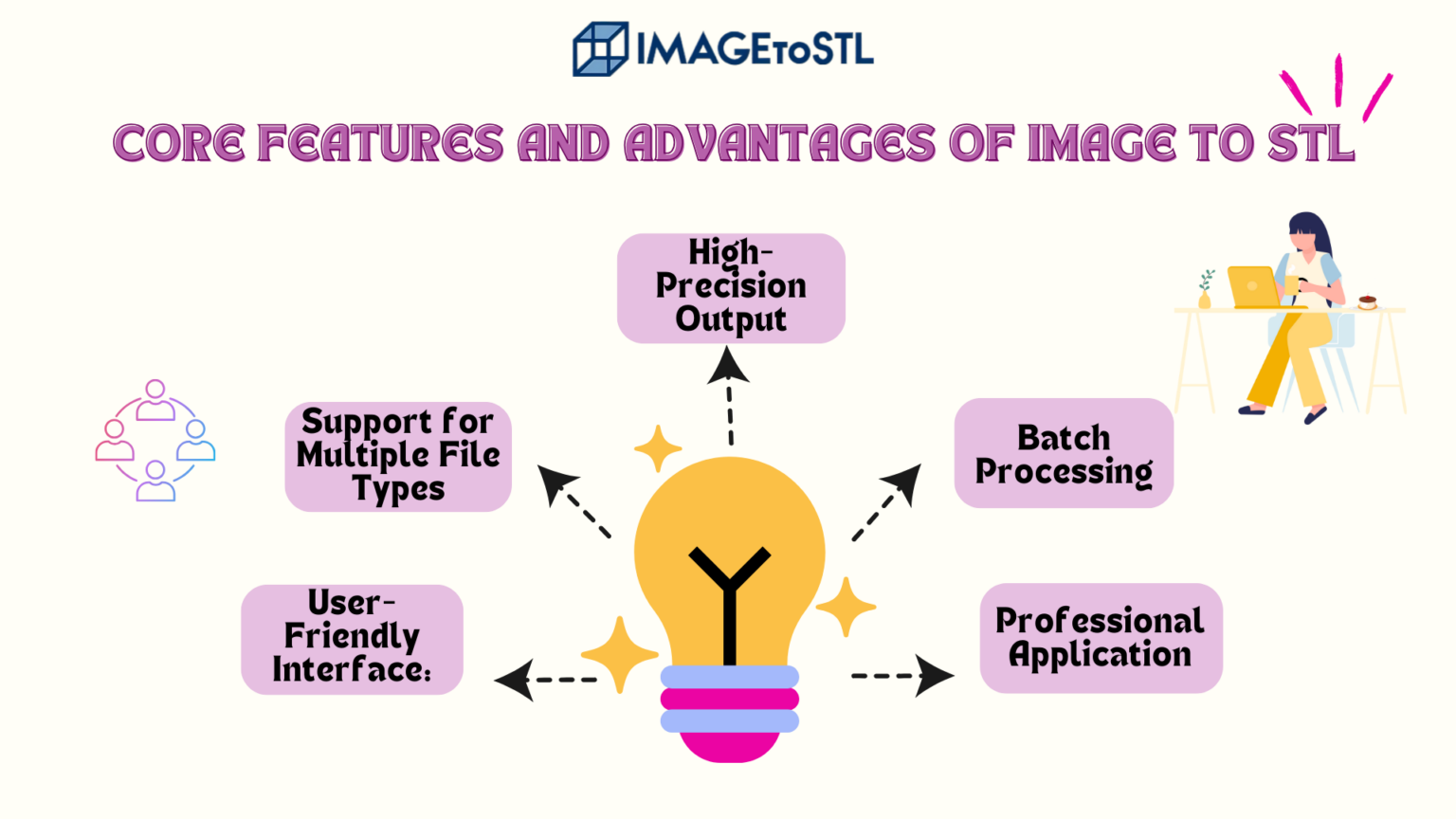 IMAGEtoSTL

CORE FEATURES AND ADVANTAGES OF IMAGE TO STL

High-Precision Output

Support for Multiple File Types

Batch Processing

User-Friendly Interface:

Professional Application